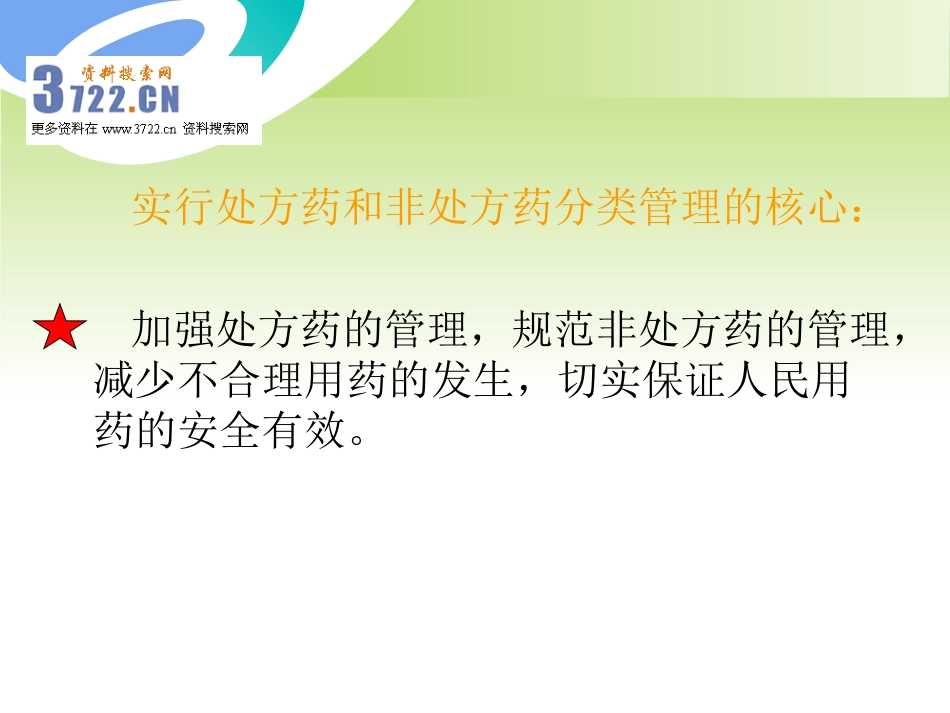 资料搜索网
3722.CN
更多资料在 www.3722.cn 资料搜索网

实行处方药和非处方药分类管理的核心：

加强处方药的管理，规范非处方药的管理，减少不合理用药的发生，切实保证人民用药的安全有效。